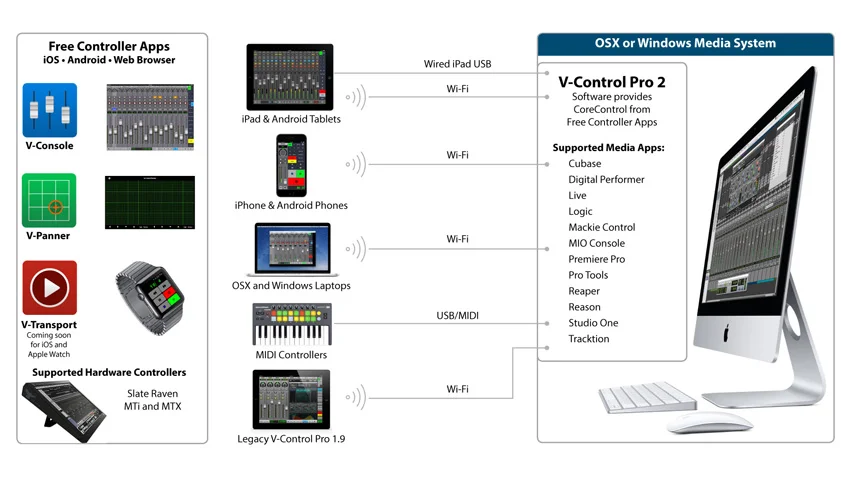 Free Controller Apps
iOS • Android • Web Browser

V-Console

V-Panner

V-Transport
Coming soon for iOS and Apple Watch

Supported Hardware Controllers

Slate Raven MTi and MTX

iPad & Android Tablets

iPhone & Android Phones

OSX and Windows Laptops

MIDI Controllers

Legacy V-Control Pro 1.9

Wired iPad USB

Wi-Fi

Wi-Fi

Wi-Fi

USB/MIDI

Wi-Fi

OSX or Windows Media System

V-Control Pro 2
Software provides CoreControl from Free Controller Apps

Supported Media Apps:
Cubase
Digital Performer
Live
Logic
Mackie Control
MIO Console
Premiere Pro
Pro Tools
Reaper
Reason
Studio One
Tracktion